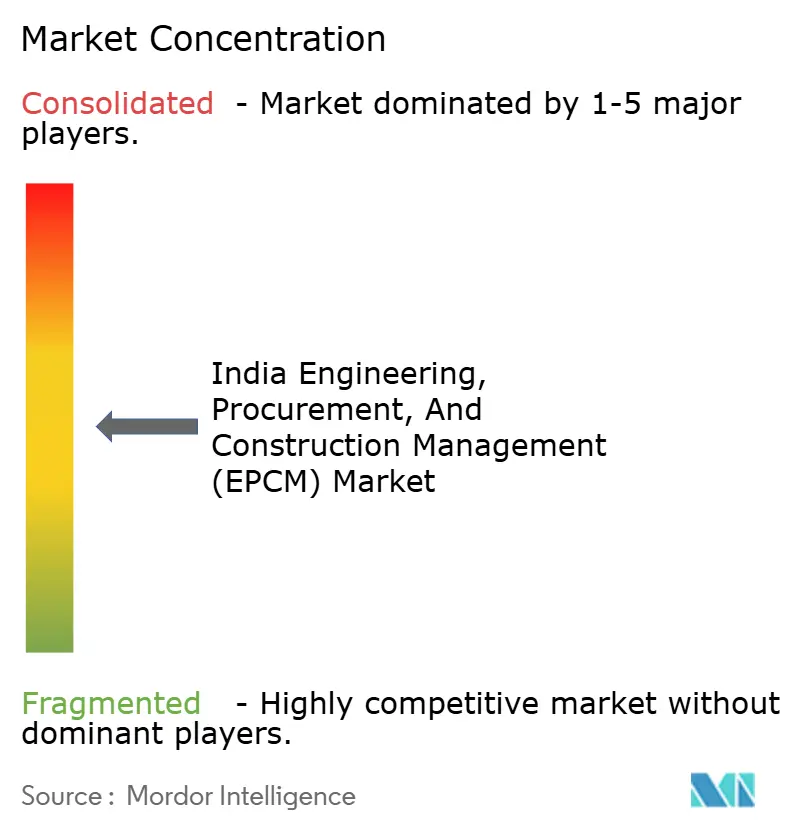 Market Concentration

Consolidated - Market dominated by 1-5 major players.

India Engineering, Procurement, And Construction Management (EPCM) Market

Fragmented - Highly competitive market without dominant players.

Source : Mordor Intelligence